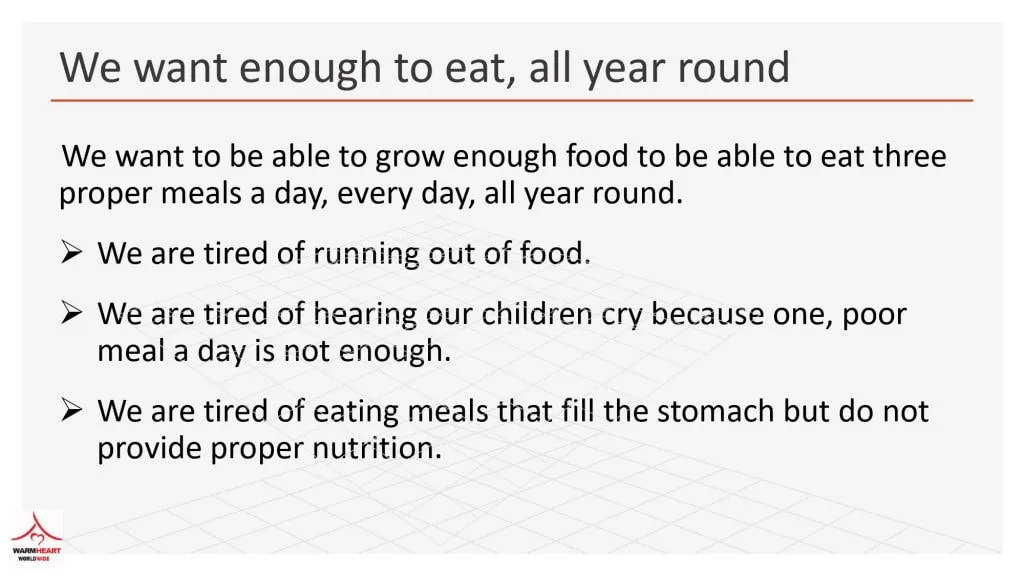 We want enough to eat, all year round

We want to be able to grow enough food to be able to eat three proper meals a day, every day, all year round.

➢ We are tired of running out of food.

➢ We are tired of hearing our children cry because one, poor meal a day is not enough.

➢ We are tired of eating meals that fill the stomach but do not provide proper nutrition.

WARMHEART WORLDWIDE